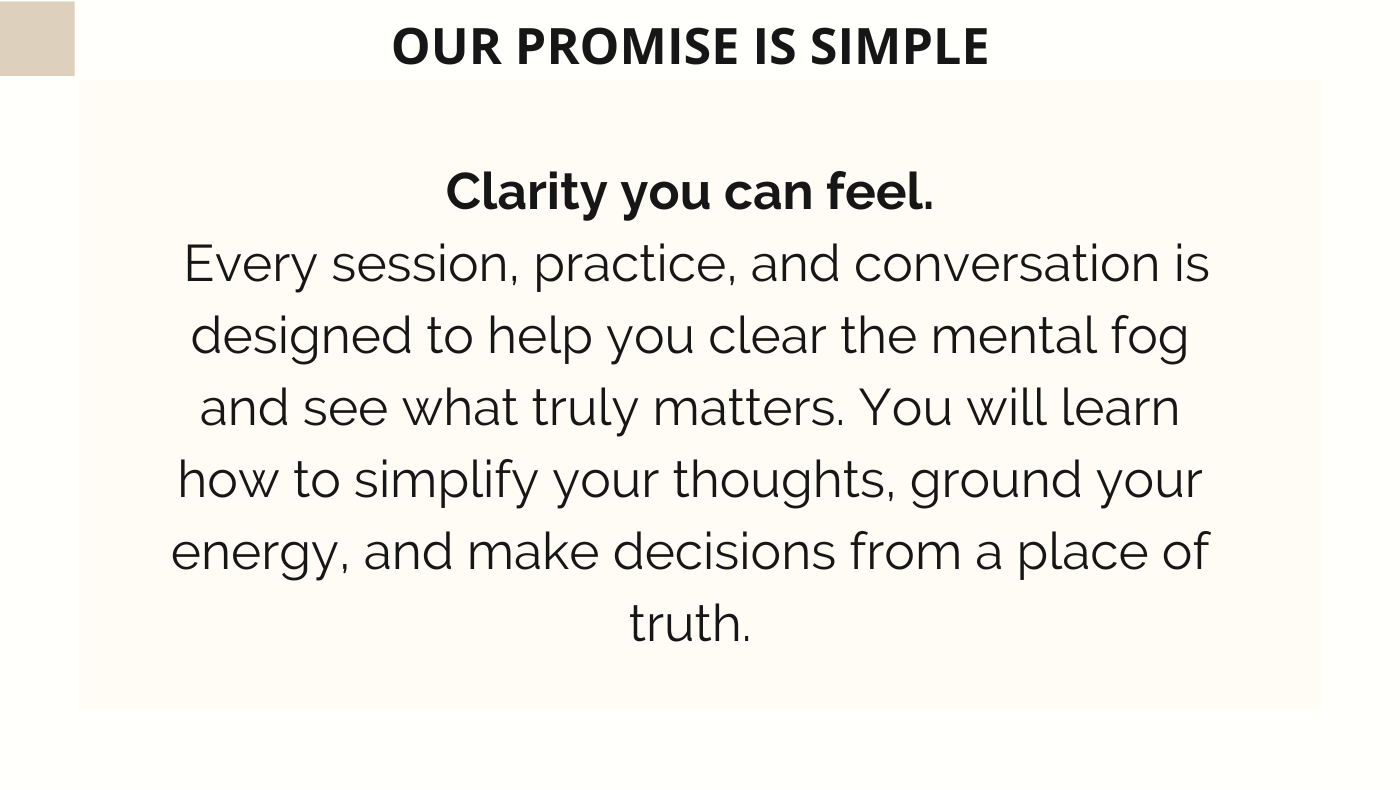 OUR PROMISE IS SIMPLE

Clarity you can feel.

Every session, practice, and conversation is designed to help you clear the mental fog and see what truly matters. You will learn how to simplify your thoughts, ground your energy, and make decisions from a place of truth.